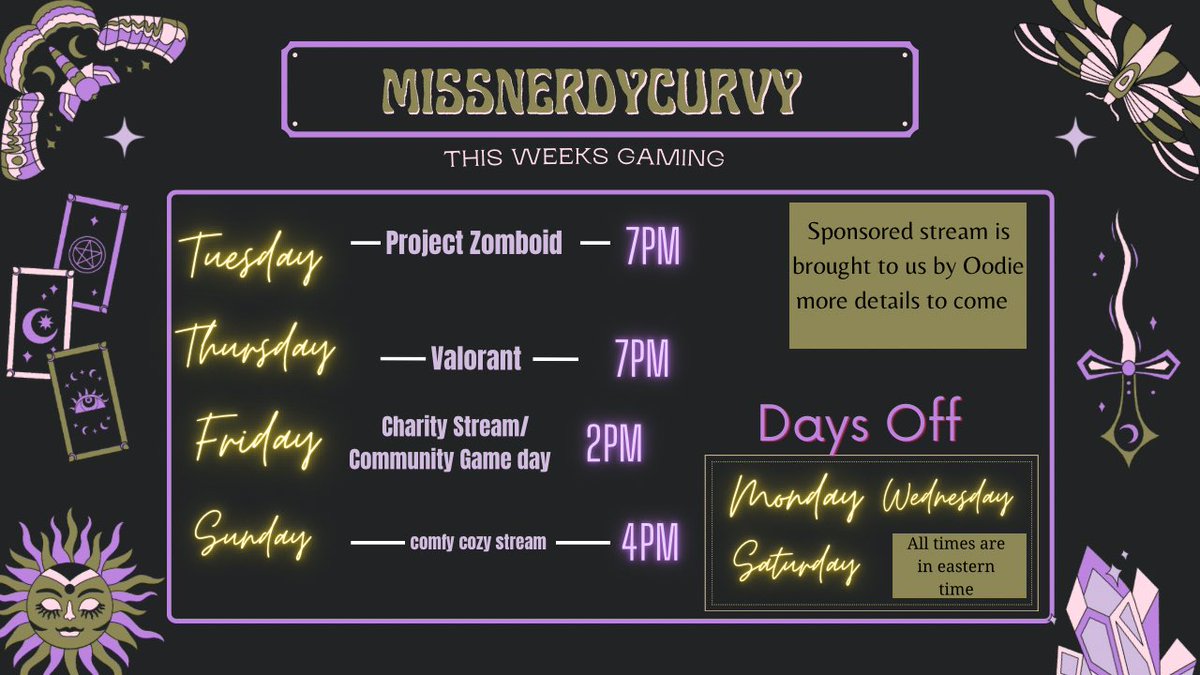 MISSNERDYCURVY

THIS WEEKS GAMING

Tuesday — Project Zomboid — 7PM

Thursday — Valorant — 7PM

Friday Charity Stream/ Community Game day 2PM

Sunday — comfy cozy stream — 4PM

Sponsored stream is brought to us by Oodie more details to come

Days Off

Monday Wednesday

Saturday

All times are in eastern time